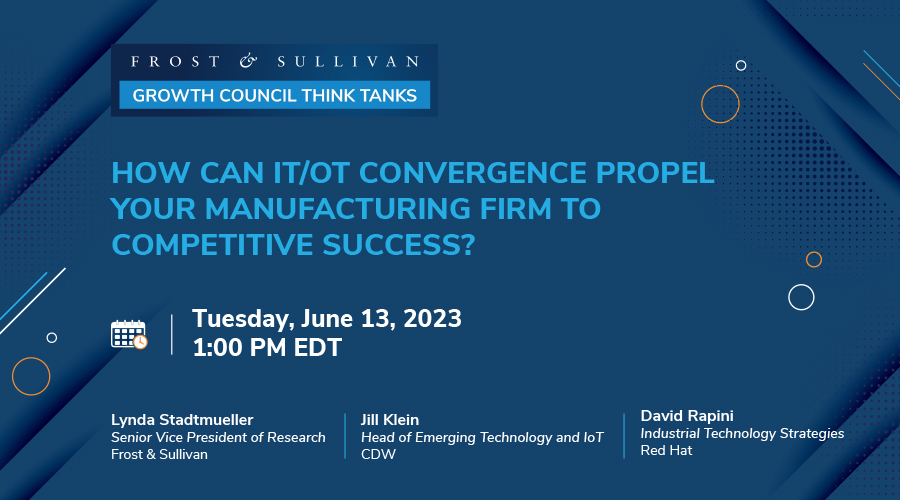 FROST & SULLIVAN
GROWTH COUNCIL THINK TANKS

HOW CAN IT/OT CONVERGENCE PROPEL YOUR MANUFACTURING FIRM TO COMPETITIVE SUCCESS?

Tuesday, June 13, 2023
1:00 PM EDT

Lynda Stadtmueller
Senior Vice President of Research
Frost & Sullivan

Jill Klein
Head of Emerging Technology and IoT
CDW

David Rapini
Industrial Technology Strategies
Red Hat